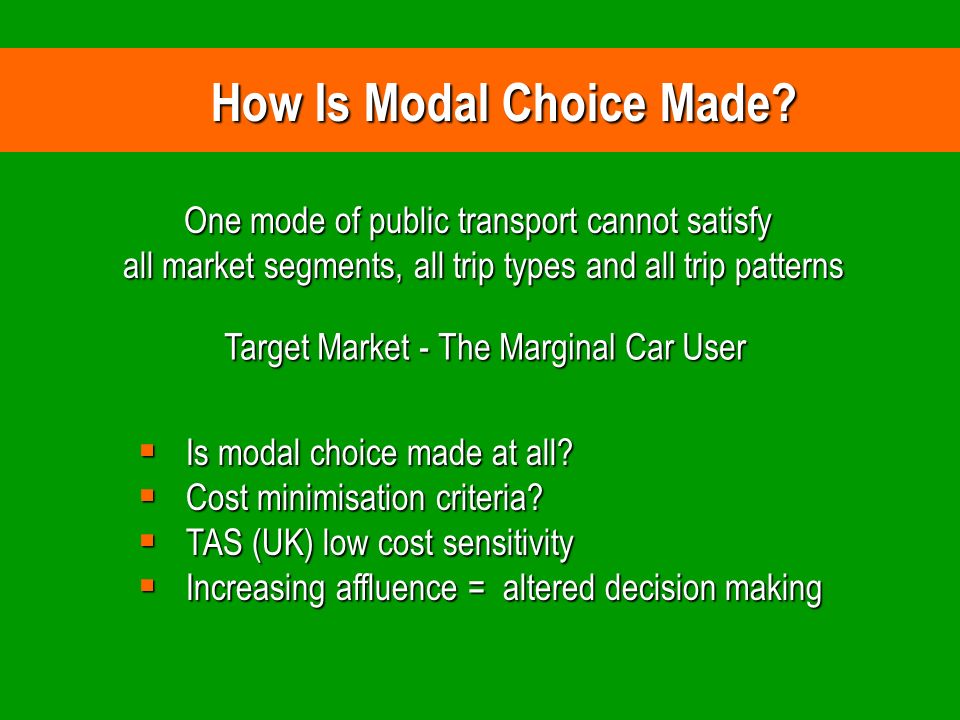 How Is Modal Choice Made?

One mode of public transport cannot satisfy all market segments, all trip types and all trip patterns

Target Market - The Marginal Car User

- Is modal choice made at all?
- Cost minimisation criteria?
- TAS (UK) low cost sensitivity
- Increasing affluence = altered decision making